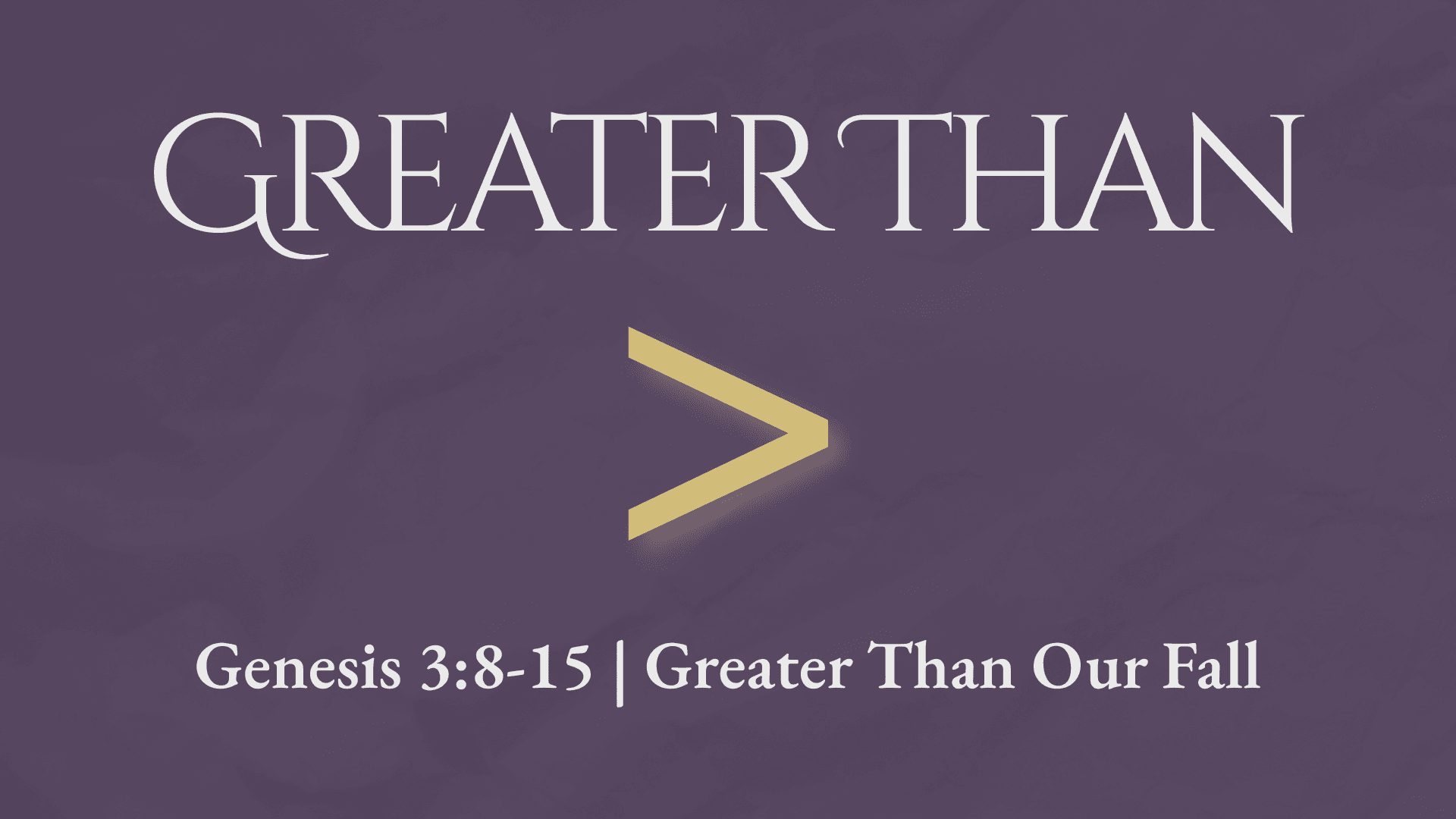 GREATER THAN

>

Genesis 3:8-15 | Greater Than Our Fall